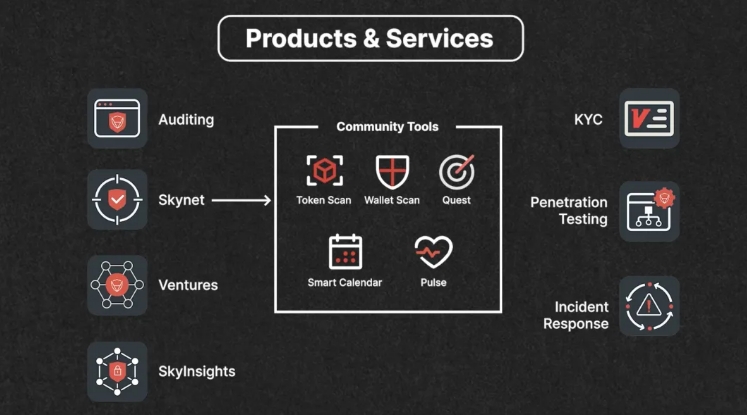 Products & Services

Auditing

Skynet

Ventures

SkyInsights

Community Tools

Token Scan

Wallet Scan

Quest

Smart Calendar

Pulse

KYC

Penetration Testing

Incident Response